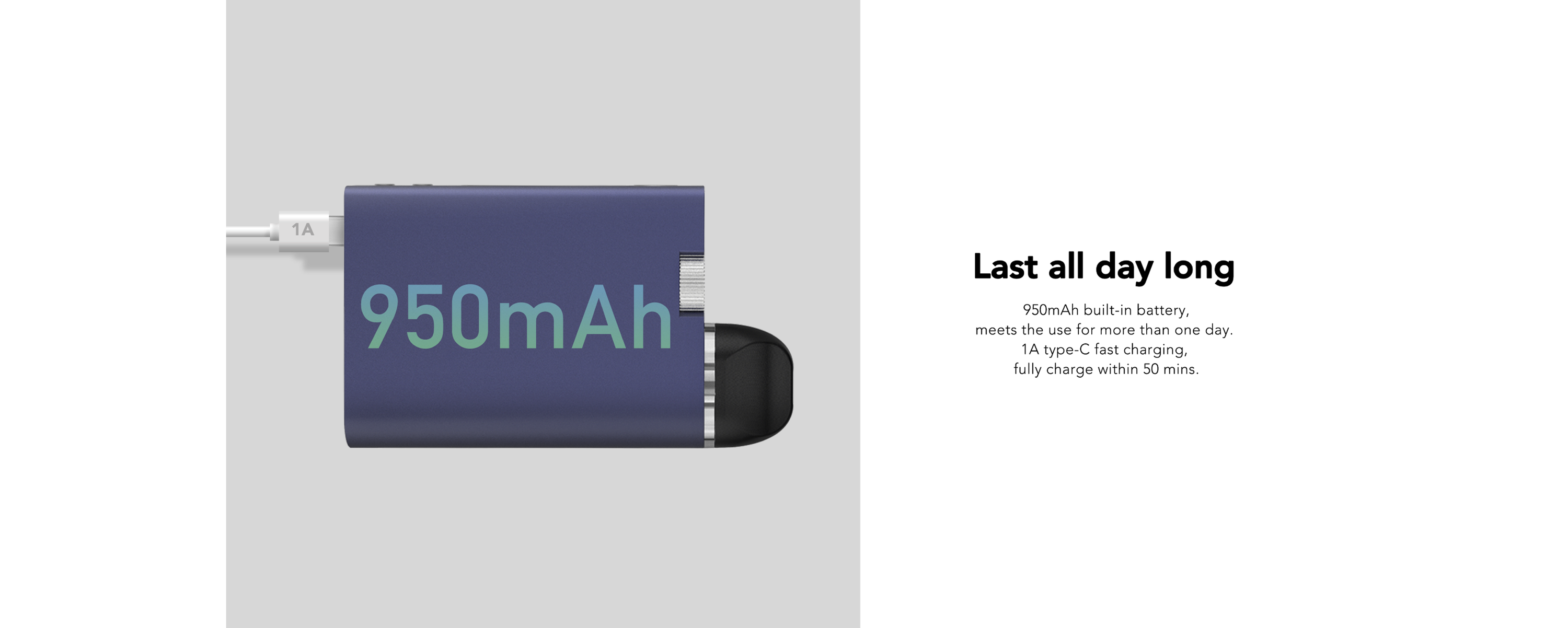 1A

950mAh

Last all day long

950mAh built-in battery,
meets the use for more than one day.
1A type-C fast charging,
fully charge within 50 mins.